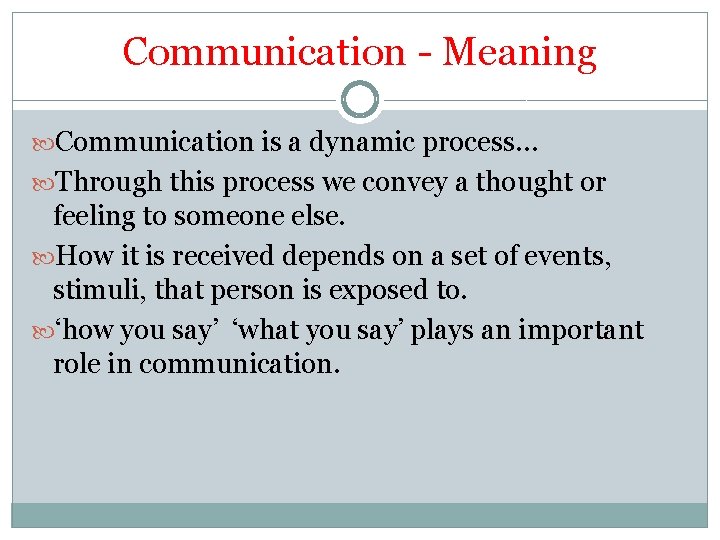 Communication - Meaning

Communication is a dynamic process…

Through this process we convey a thought or feeling to someone else.

How it is received depends on a set of events, stimuli, that person is exposed to.

‘how you say’ ‘what you say’ plays an important role in communication.